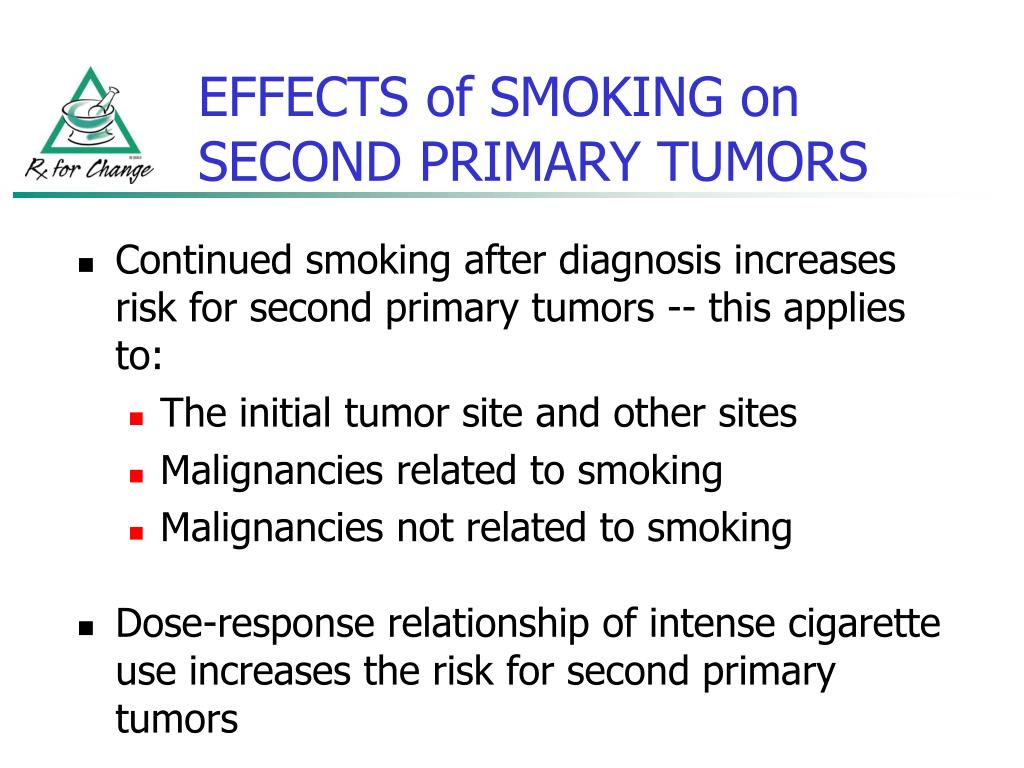 Rx for Change

EFFECTS of SMOKING on SECOND PRIMARY TUMORS

- Continued smoking after diagnosis increases risk for second primary tumors -- this applies to:
  - The initial tumor site and other sites
  - Malignancies related to smoking
  - Malignancies not related to smoking

- Dose-response relationship of intense cigarette use increases the risk for second primary tumors